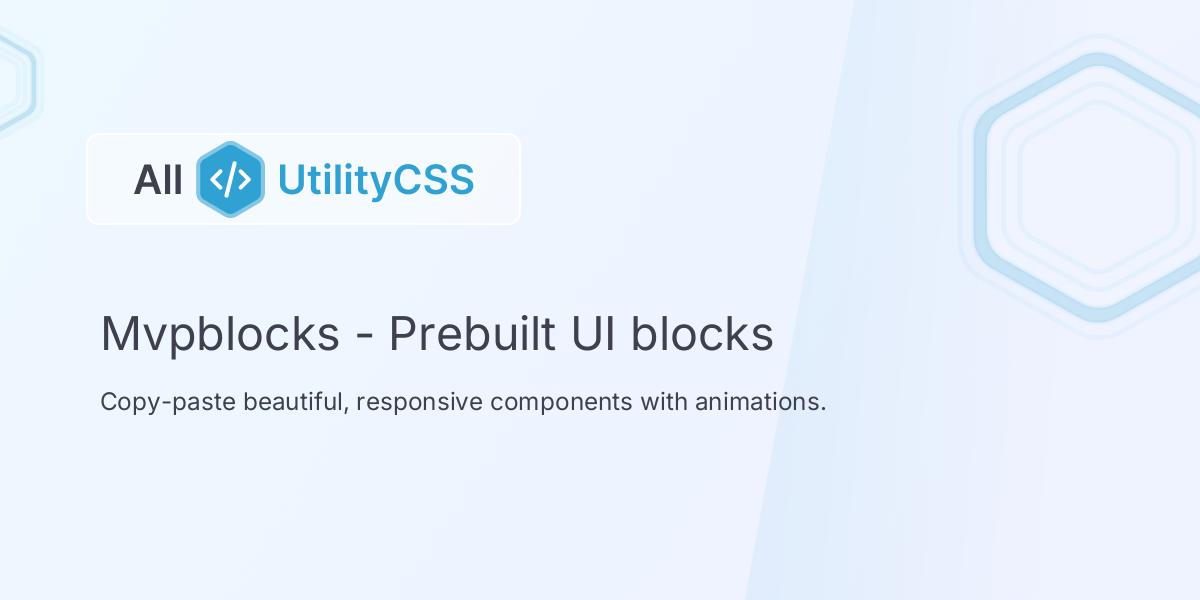 All </> UtilityCSS

Mvpblocks - Prebuilt UI blocks

Copy-paste beautiful, responsive components with animations.